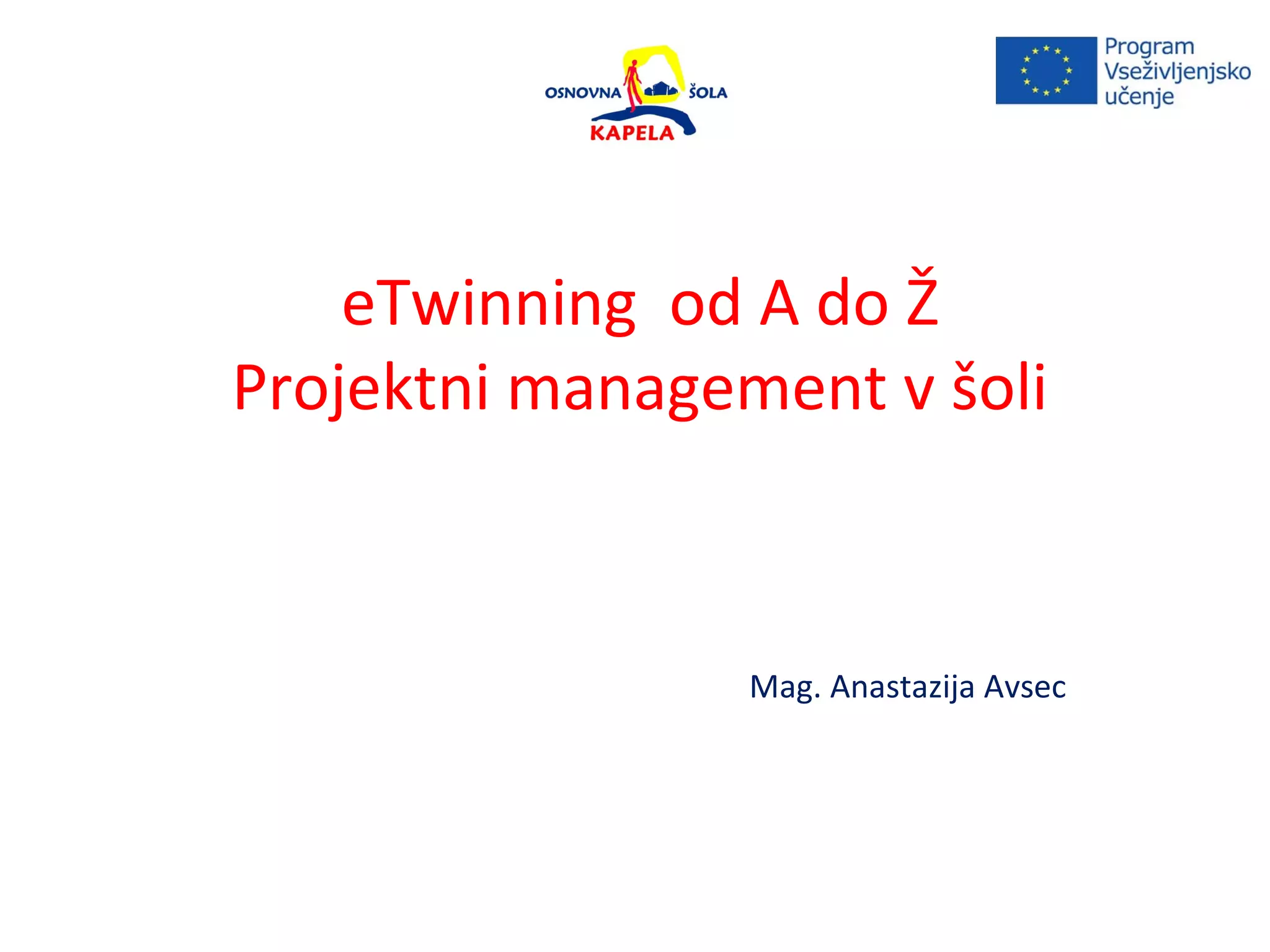 OSNOVNA ŠOLA
KAPELA

Program
Vseživljenjsko
učenje

eTwinning od A do Ž
Projektni management v šoli

Mag. Anastazija Avsec